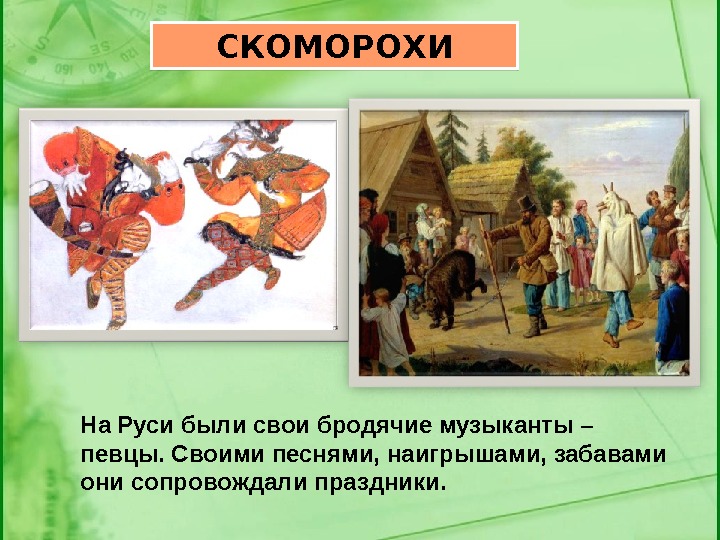 СКОМОРОХИ

На Руси были свои бродячие музыканты – певцы. Своими песнями, наигрышами, забавами они сопровождали праздники.